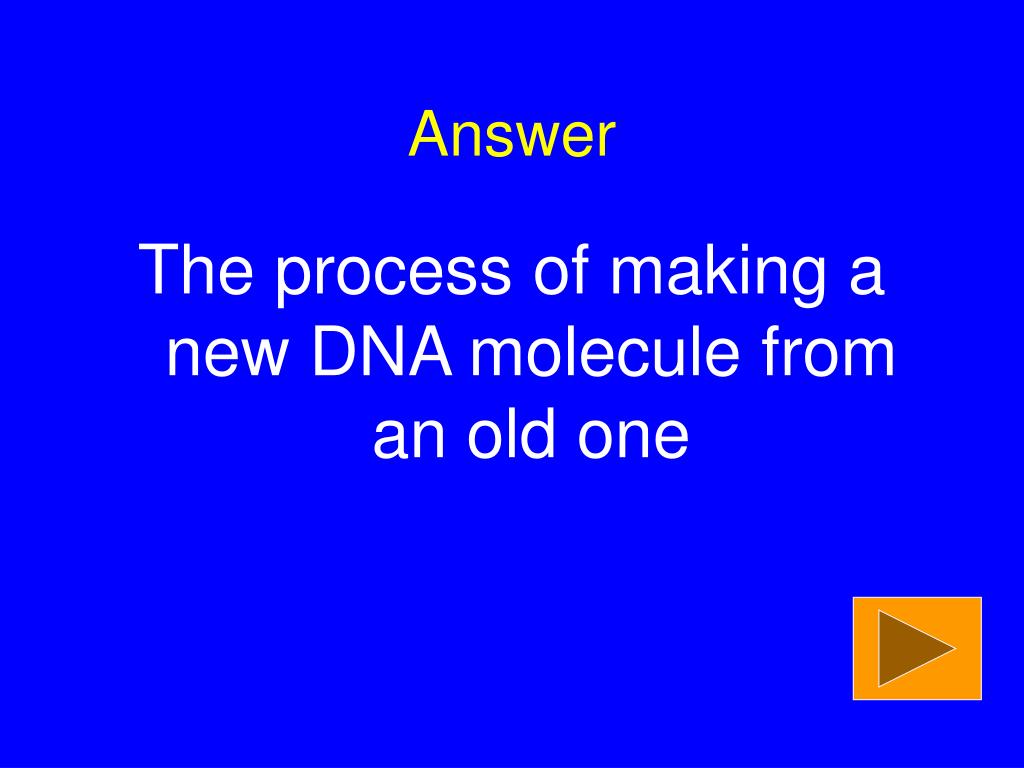 Answer

The process of making a new DNA molecule from an old one